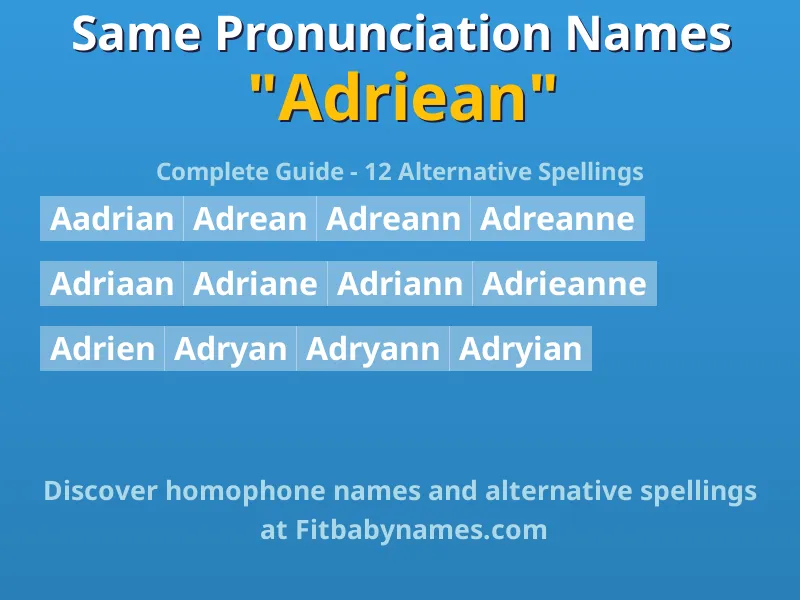 Same Pronunciation Names
"Adriean"

Complete Guide - 12 Alternative Spellings

Aadrian Adrean Adreann Adreanne

Adriaan Adriane Adriann Adrieanne

Adrien Adryan Adryann Adryian

Discover homophone names and alternative spellings at Fitbabynames.com